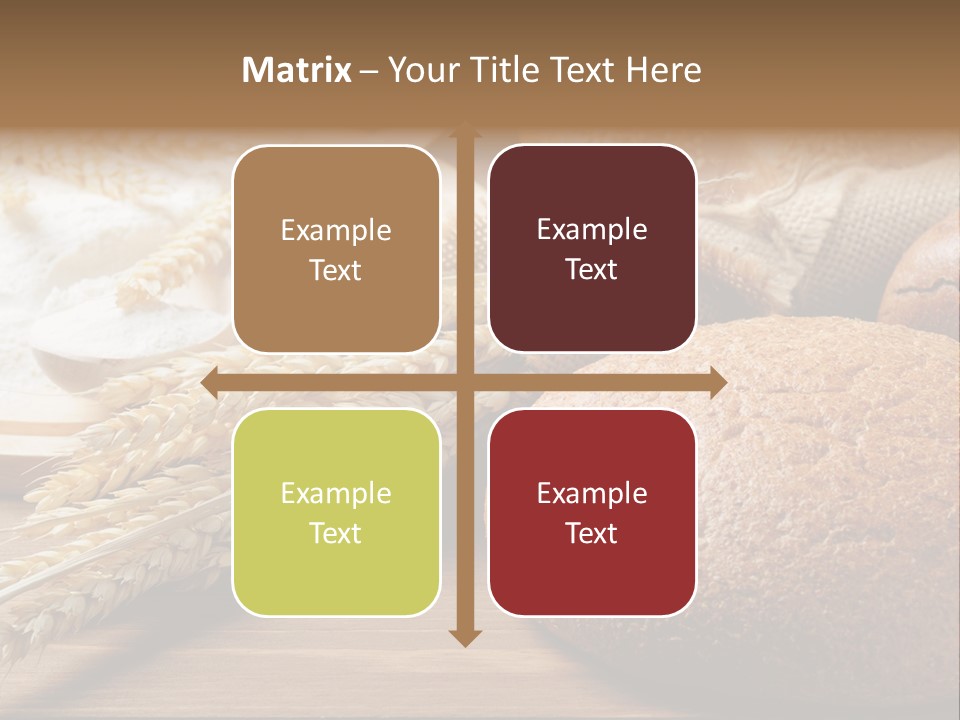 Matrix – Your Title Text Here

Example Text

Example Text

Example Text

Example Text